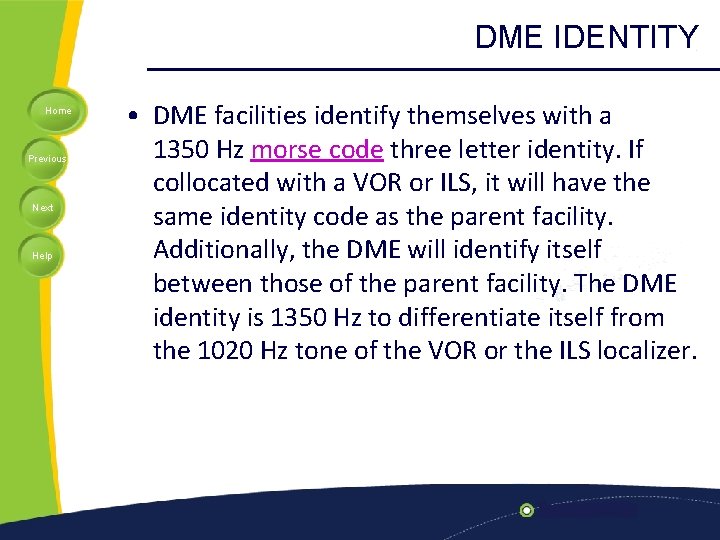 DME IDENTITY

Home

Previous

Next

Help

• DME facilities identify themselves with a 1350 Hz morse code three letter identity. If collocated with a VOR or ILS, it will have the same identity code as the parent facility. Additionally, the DME will identify itself between those of the parent facility. The DME identity is 1350 Hz to differentiate itself from the 1020 Hz tone of the VOR or the ILS localizer.